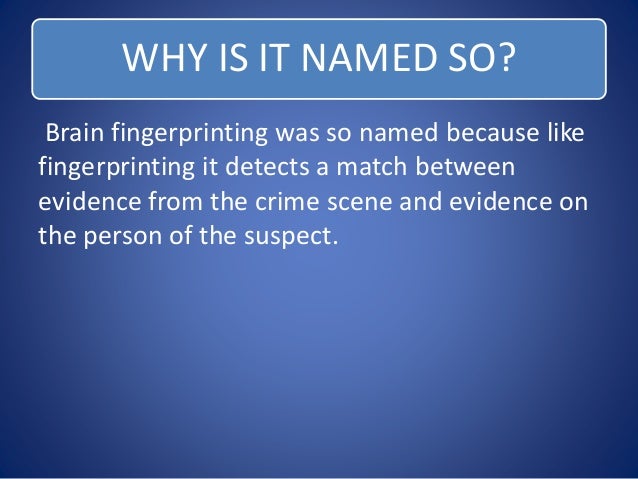 WHY IS IT NAMED SO?

Brain fingerprinting was so named because like fingerprinting it detects a match between evidence from the crime scene and evidence on the person of the suspect.